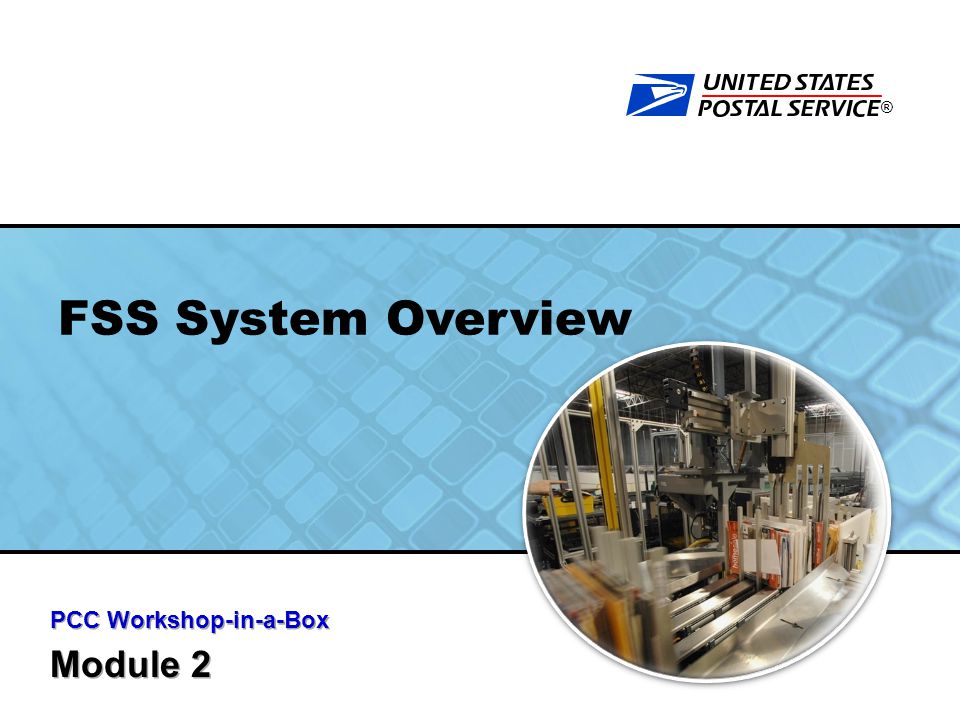 UNITED STATES
POSTAL SERVICE®

FSS System Overview

PCC Workshop-in-a-Box

Module 2